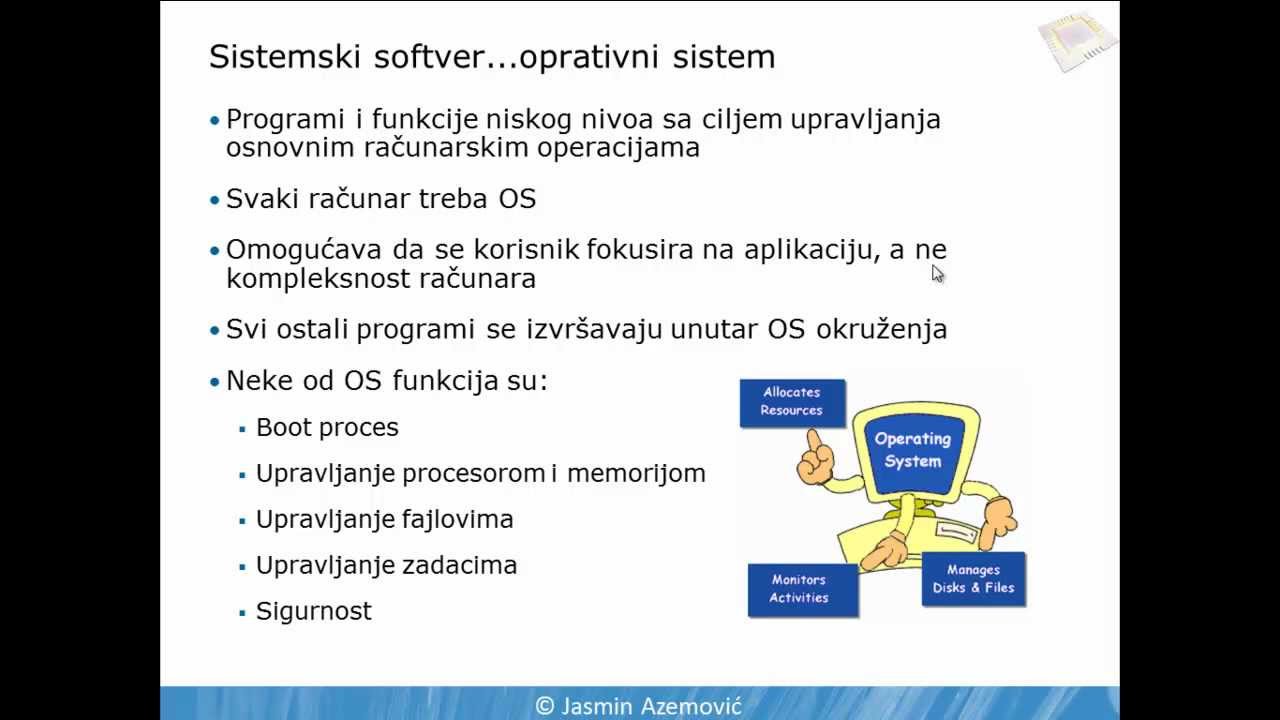 Sistemski softver...oprativni sistem

• Programi i funkcije niskog nivoa sa ciljem upravljanja osnovnim računarskim operacijama

• Svaki računar treba OS

• Omogućava da se korisnik fokusira na aplikaciju, a ne kompleksnost računara

• Svi ostali programi se izvršavaju unutar OS okruženja

• Neke od OS funkcija su:
  ▪ Boot proces
  ▪ Upravljanje procesorom i memorijom
  ▪ Upravljanje fajlovima
  ▪ Upravljanje zadacima
  ▪ Sigurnost

Allocates Resources

Operating System

Monitors Activities

Manages Disks & Files

© Jasmin Azemović